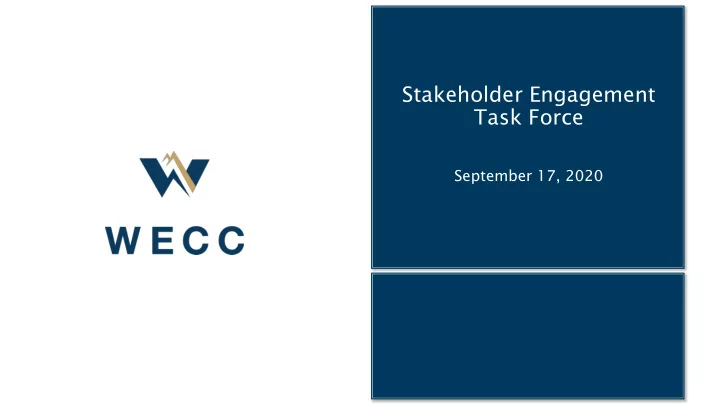 WECC

Stakeholder Engagement Task Force

September 17, 2020